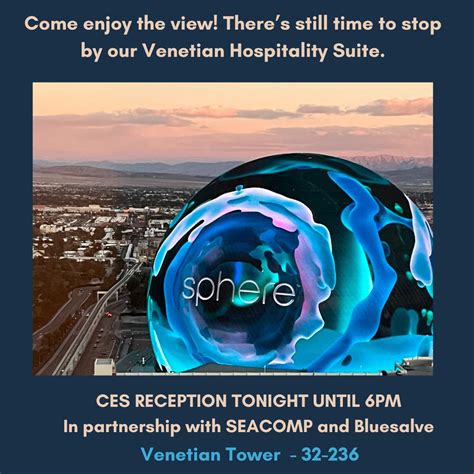 Come enjoy the view! There's still time to stop by our Venetian Hospitality Suite.

sphere

CES RECEPTION TONIGHT UNTIL 6PM
In partnership with SEACOMP and Bluesalve
Venetian Tower - 32-236